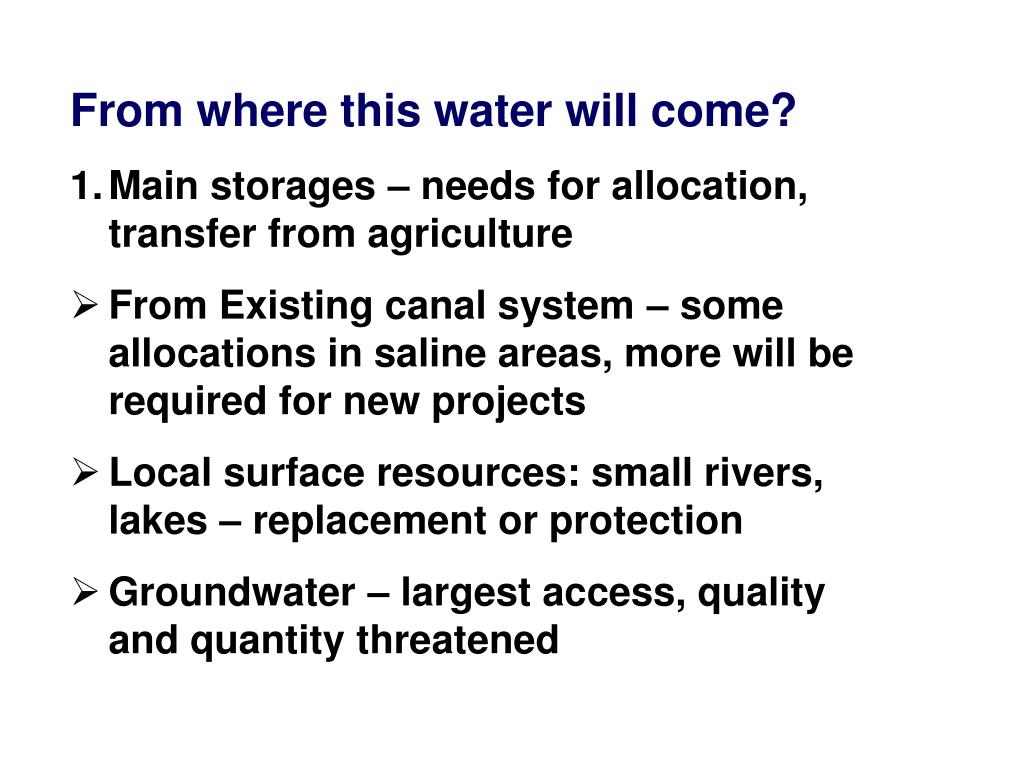 From where this water will come?

1. Main storages – needs for allocation, transfer from agriculture

➢ From Existing canal system – some allocations in saline areas, more will be required for new projects

➢ Local surface resources: small rivers, lakes – replacement or protection

➢ Groundwater – largest access, quality and quantity threatened